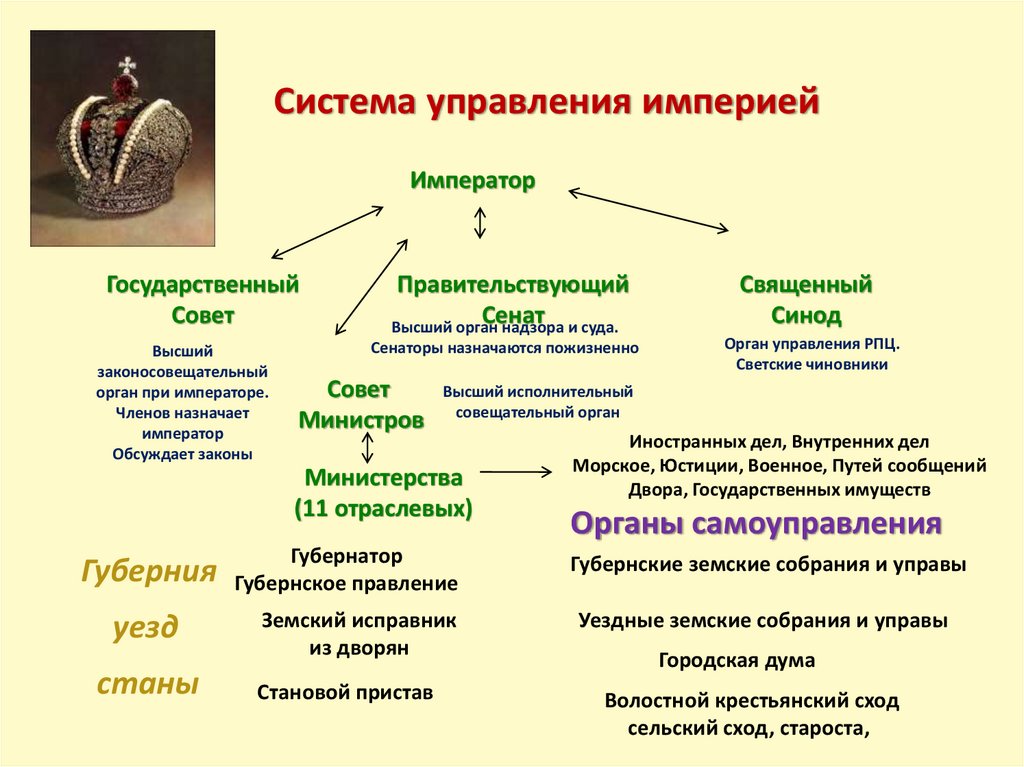 Система управления империей

Император

Государственный Совет

Высший законосовещательный орган при императоре. Членов назначает император Обсуждает законы

Правительствующий Сенат

Высший орган надзора и суда. Сенаторы назначаются пожизненно

Священный Синод

Орган управления РПЦ. Светские чиновники

Совет Министров

Высший исполнительный совещательный орган

Министерства (11 отраслевых)

Иностранных дел, Внутренних дел Морское, Юстиции, Военное, Путей сообщений Двора, Государственных имуществ

Органы самоуправления

Губерния

Губернатор Губернское правление

Губернские земские собрания и управы

уезд

Земский исправник из дворян

Уездные земские собрания и управы

Городская дума

станы

Становой пристав

Волостной крестьянский сход сельский сход, староста,